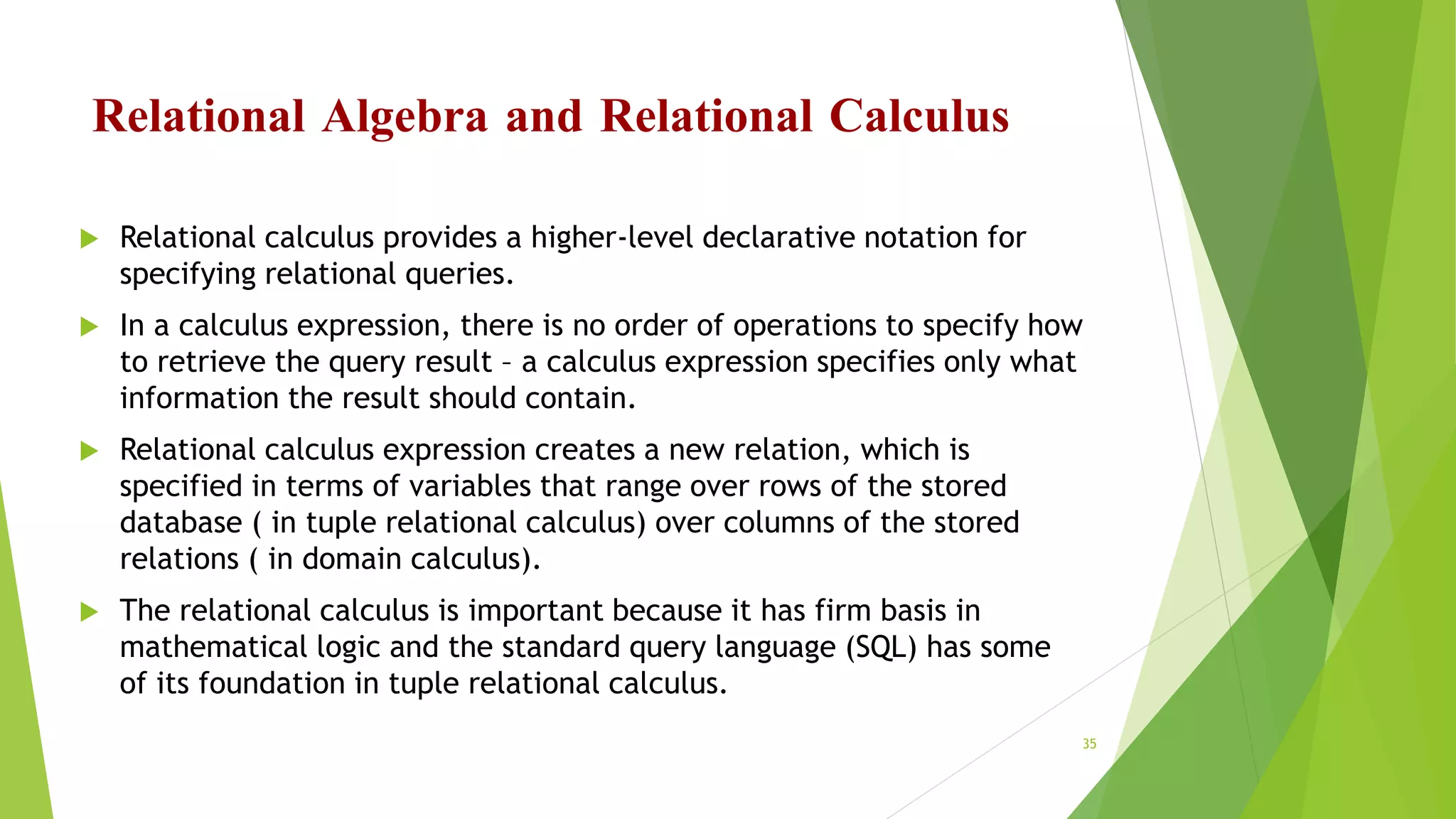 Relational Algebra and Relational Calculus

Relational calculus provides a higher-level declarative notation for specifying relational queries.

In a calculus expression, there is no order of operations to specify how to retrieve the query result – a calculus expression specifies only what information the result should contain.

Relational calculus expression creates a new relation, which is specified in terms of variables that range over rows of the stored database ( in tuple relational calculus) over columns of the stored relations ( in domain calculus).

The relational calculus is important because it has firm basis in mathematical logic and the standard query language (SQL) has some of its foundation in tuple relational calculus.

35